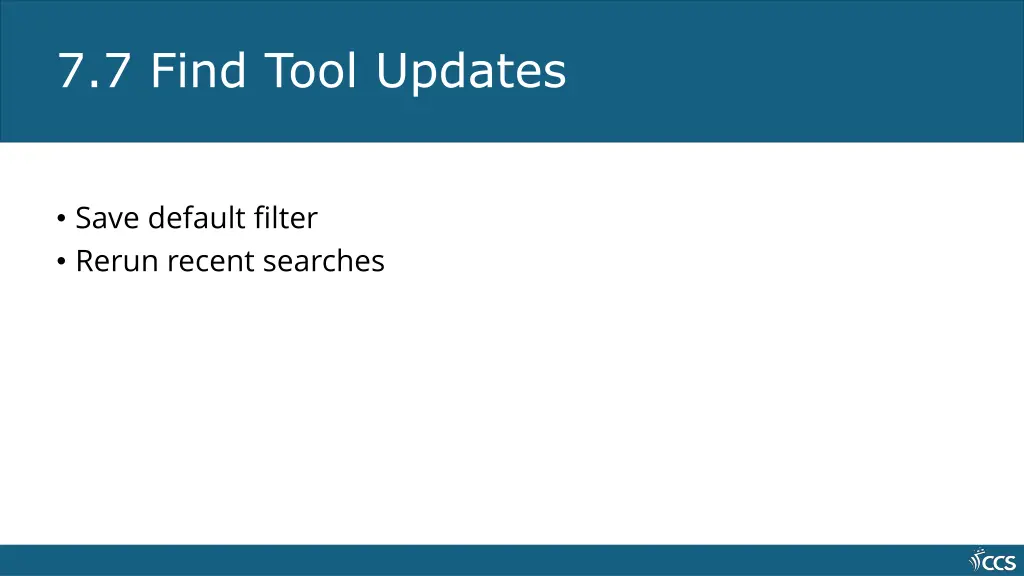 7.7 Find Tool Updates

• Save default filter
• Rerun recent searches

CCS